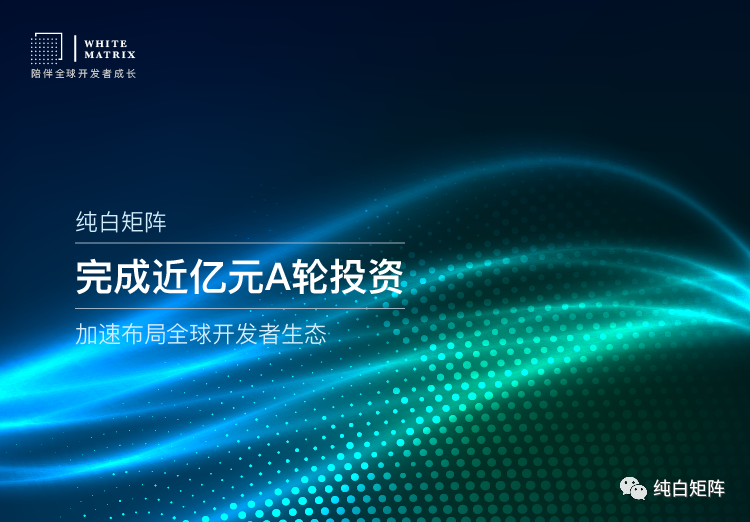 WHITE MATRIX
陪伴全球开发者成长

纯白矩阵

完成近亿元A轮投资

加速布局全球开发者生态

纯白矩阵